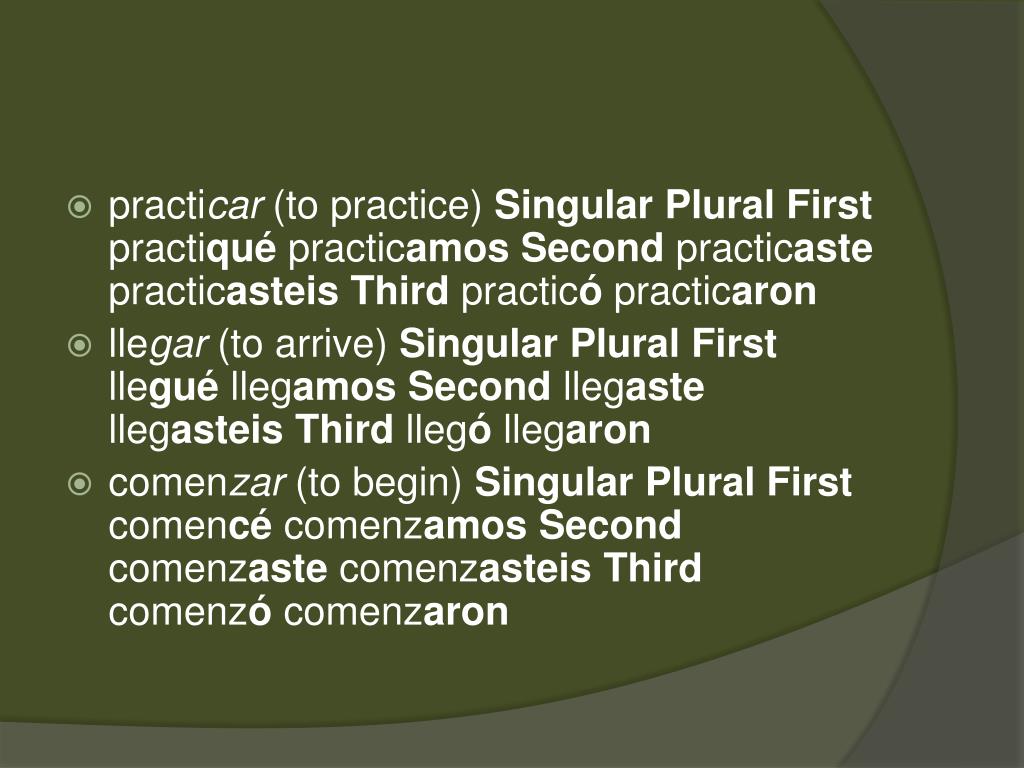 practicar (to practice) Singular Plural First practiqué practicamos Second practicaste practicasteis Third practicó practicaron

llegar (to arrive) Singular Plural First llegué llegamos Second llegaste llegasteis Third llegó llegaron

comenzar (to begin) Singular Plural First comencé comenzamos Second comenzaste comenzasteis Third comenzó comenzaron